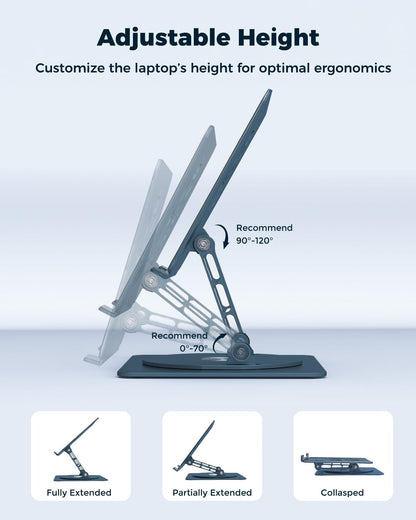 Adjustable Height

Customize the laptop's height for optimal ergonomics

Recommend
90°-120°

Recommend
0°-70°

Fully Extended

Partially Extended

Collasped